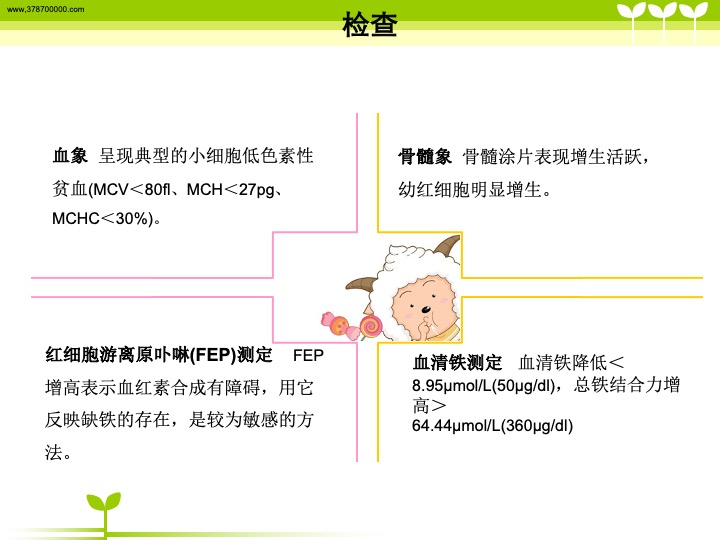 www.378700000.com

检查

血象 呈现典型的小细胞低色素性贫血(MCV＜80fl、MCH＜27pg、MCHC＜30%)。

骨髓象 骨髓涂片表现增生活跃，幼红细胞明显增生。

红细胞游离原卟啉(FEP)测定 FEP增高表示血红素合成有障碍，用它反映缺铁的存在，是较为敏感的方法。

血清铁测定 血清铁降低＜8.95μmol/L(50μg/dl)，总铁结合力增高＞64.44μmol/L(360μg/dl)